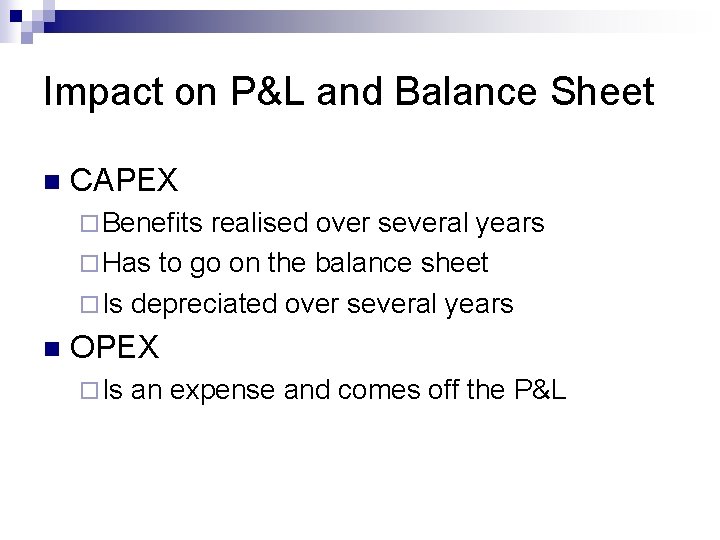 Impact on P&L and Balance Sheet

CAPEX

Benefits realised over several years

Has to go on the balance sheet

Is depreciated over several years

OPEX

Is an expense and comes off the P&L